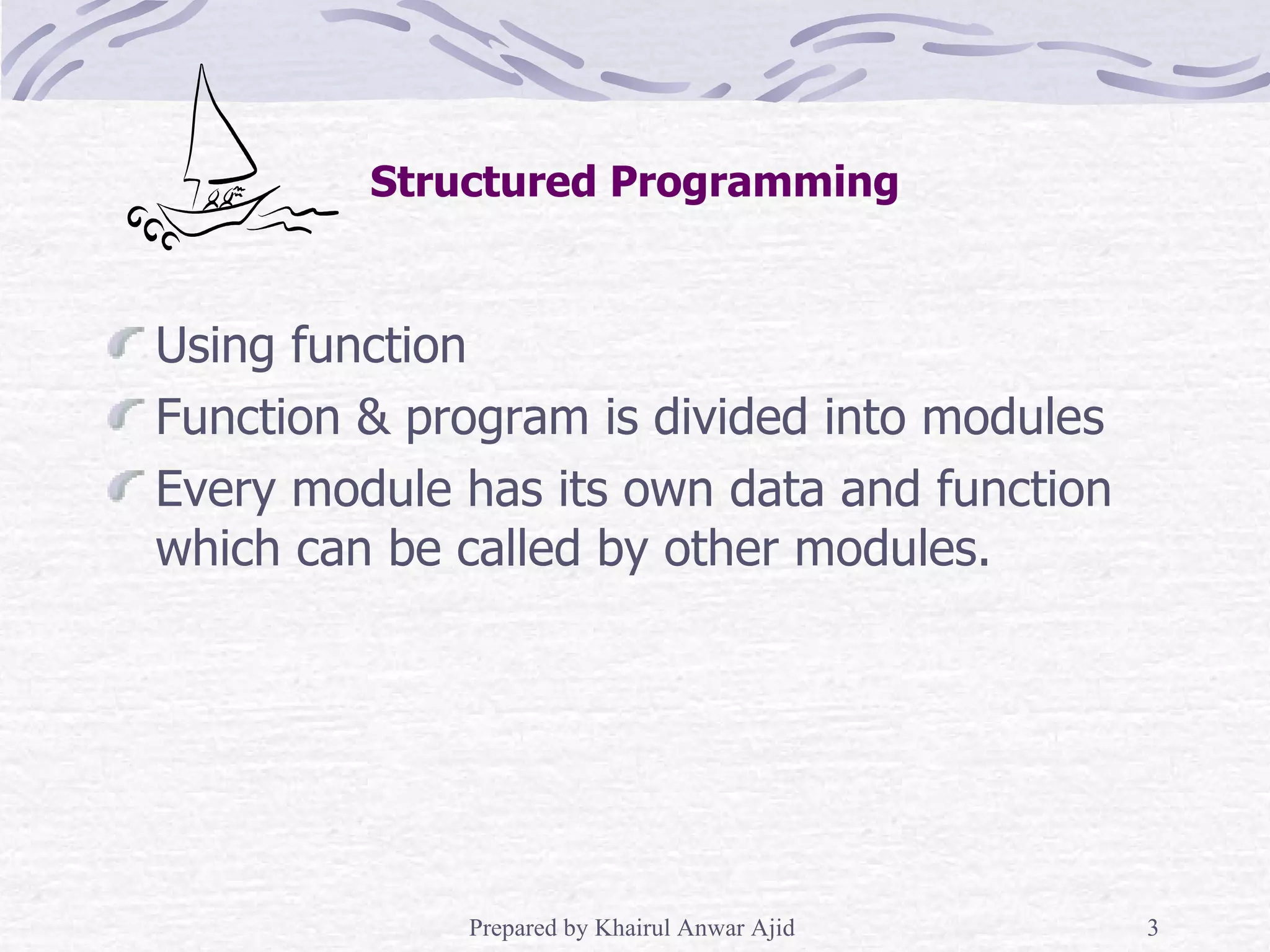 Structured Programming

Using function

Function & program is divided into modules

Every module has its own data and function which can be called by other modules.

Prepared by Khairul Anwar Ajid

3